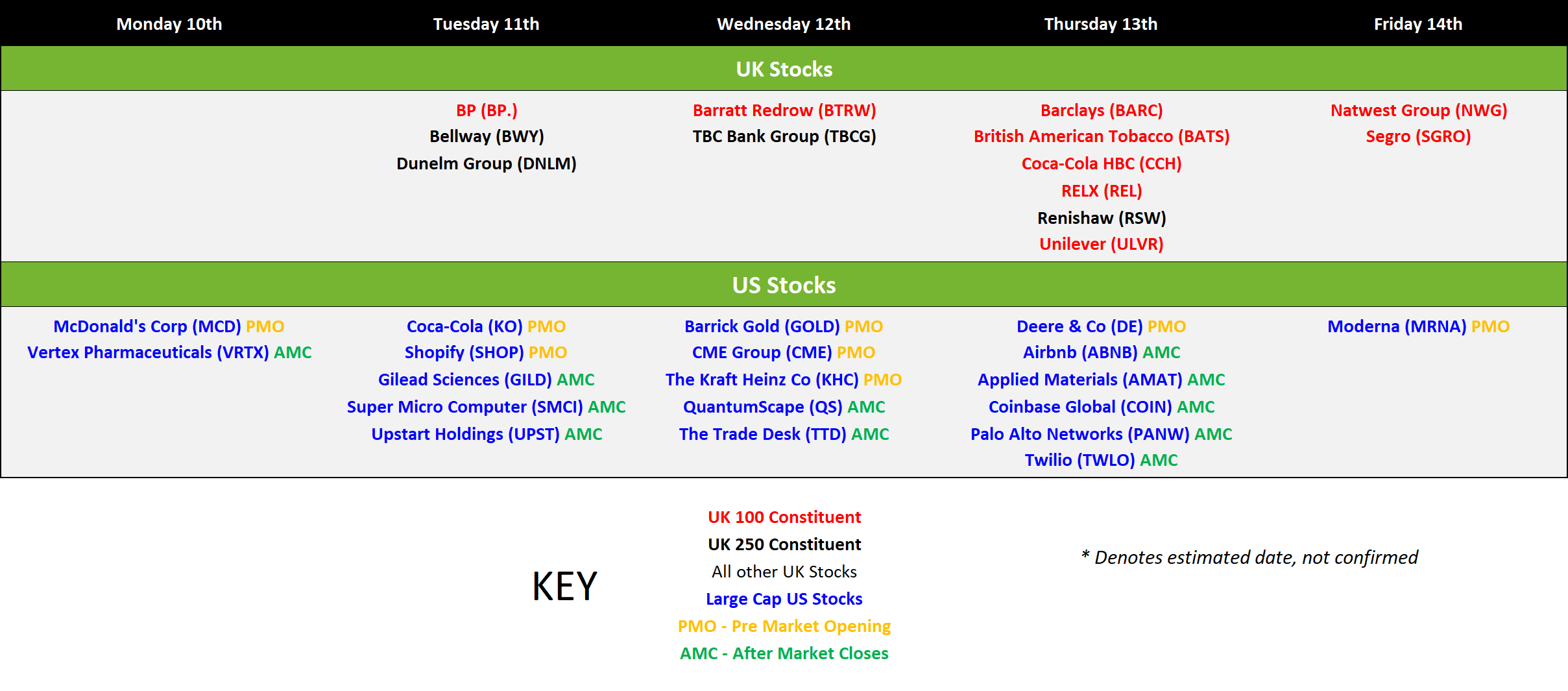 | Monday 10th | Tuesday 11th | Wednesday 12th | Thursday 13th | Friday 14th |
|---|---|---|---|---|
| UK Stocks | | | | |
| | BP (BP.) | Barratt Redrow (BTRW) | Barclays (BARC) | Natwest Group (NWG) |
| | Bellway (BWY) | TBC Bank Group (TBCG) | British American Tobacco (BATS) | Segro (SGRO) |
| | Dunelm Group (DNLM) | | Coca-Cola HBC (CCH) | |
| | | | RELX (REL) | |
| | | | Renishaw (RSW) | |
| | | | Unilever (ULVR) | |
| US Stocks | | | | |
| McDonald's Corp (MCD) PMO | Coca-Cola (KO) PMO | Barrick Gold (GOLD) PMO | Deere & Co (DE) PMO | Moderna (MRNA) PMO |
| Vertex Pharmaceuticals (VRTX) AMC | Shopify (SHOP) PMO | CME Group (CME) PMO | Airbnb (ABNB) AMC | |
| | Gilead Sciences (GILD) AMC | The Kraft Heinz Co (KHC) PMO | Applied Materials (AMAT) AMC | |
| | Super Micro Computer (SMCI) AMC | QuantumScape (QS) AMC | Coinbase Global (COIN) AMC | |
| | Upstart Holdings (UPST) AMC | The Trade Desk (TTD) AMC | Palo Alto Networks (PANW) AMC | |
| | | | Twilio (TWLO) AMC | |

KEY

UK 100 Constituent
UK 250 Constituent
All other UK Stocks
Large Cap US Stocks
PMO - Pre Market Opening
AMC - After Market Closes

* Denotes estimated date, not confirmed